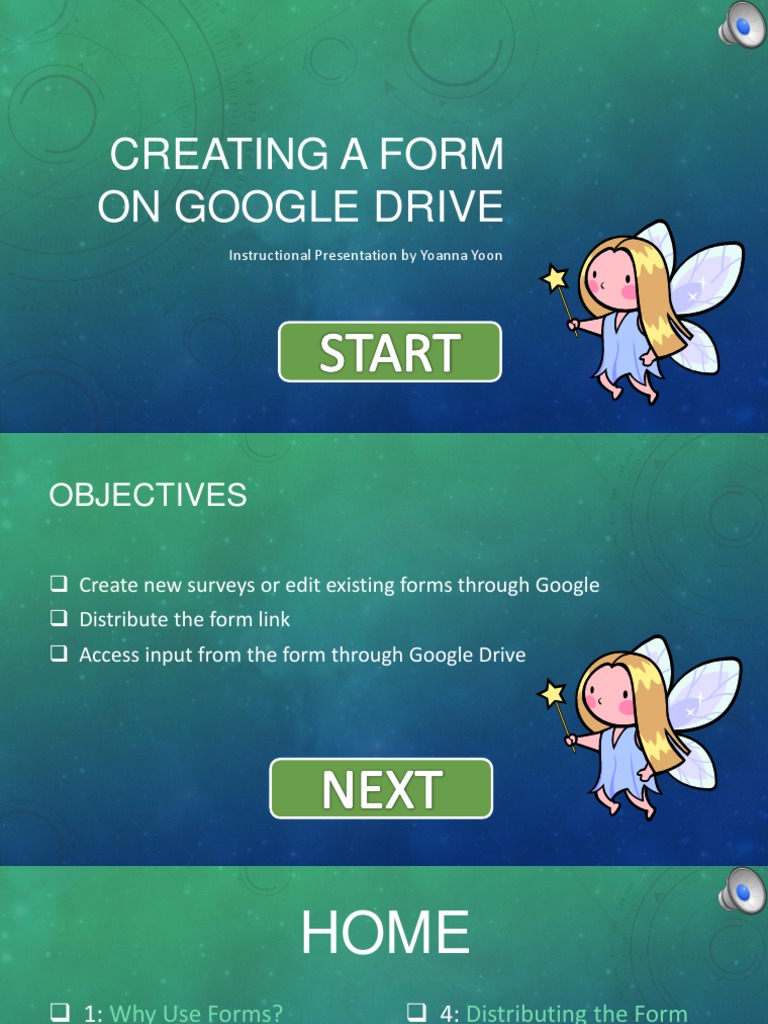 CREATING A FORM ON GOOGLE DRIVE

Instructional Presentation by Yoanna Yoon

START

OBJECTIVES

❑ Create new surveys or edit existing forms through Google
❑ Distribute the form link
❑ Access input from the form through Google Drive

NEXT

HOME

❑ 1: Why Use Forms?

❑ 4: Distributing the Form